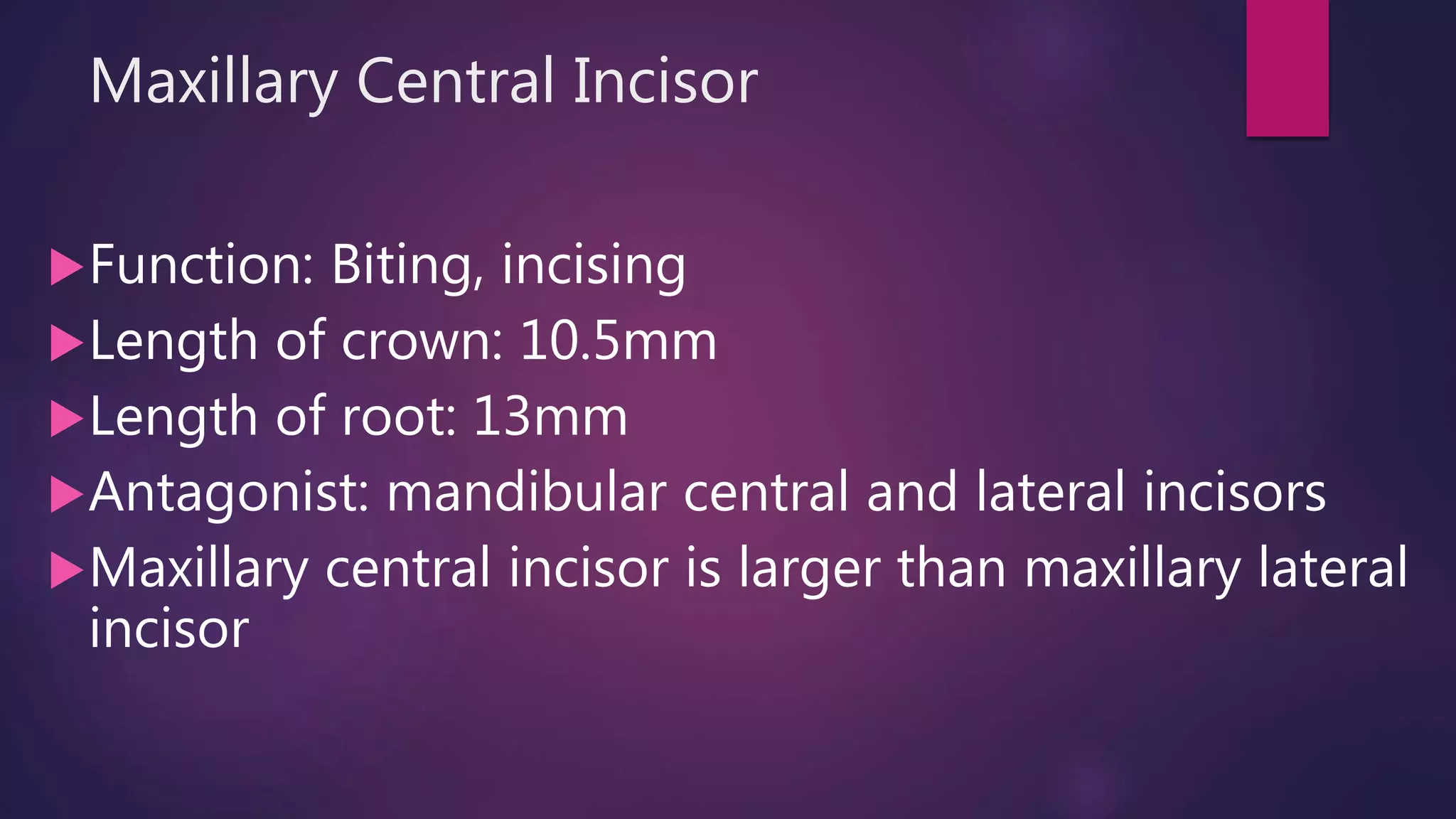 Maxillary Central Incisor

▶ Function: Biting, incising
▶ Length of crown: 10.5mm
▶ Length of root: 13mm
▶ Antagonist: mandibular central and lateral incisors
▶ Maxillary central incisor is larger than maxillary lateral incisor